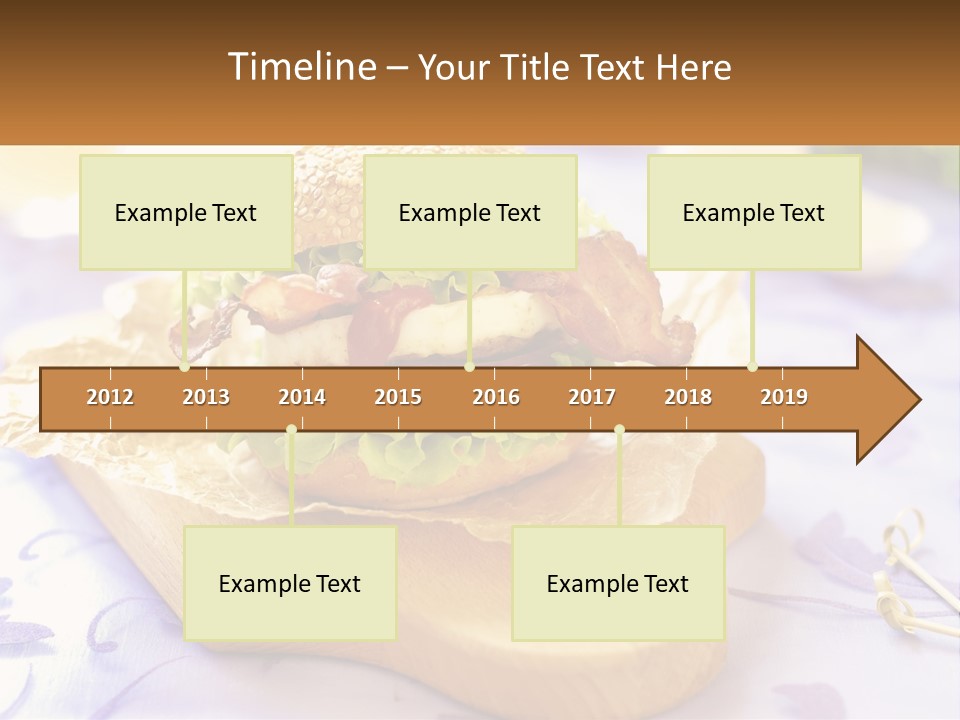 Timeline – Your Title Text Here

Example Text

Example Text

Example Text

2012 2013 2014 2015 2016 2017 2018 2019

Example Text

Example Text